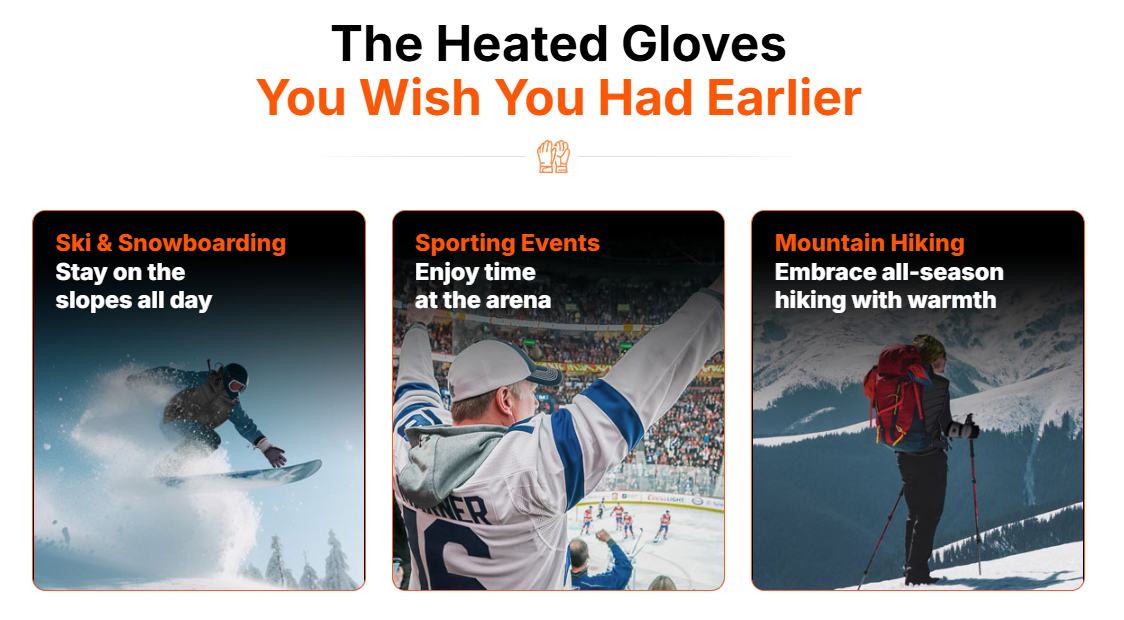 The Heated Gloves
You Wish You Had Earlier

Ski & Snowboarding
Stay on the slopes all day

Sporting Events
Enjoy time at the arena

Mountain Hiking
Embrace all-season hiking with warmth